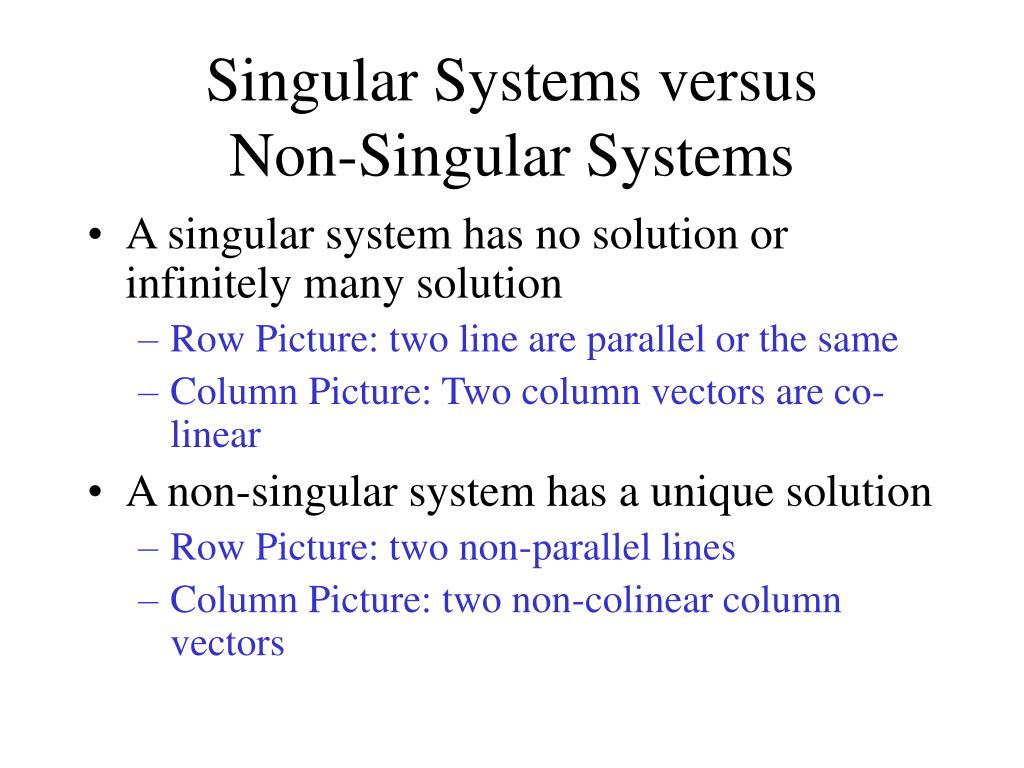 Singular Systems versus Non-Singular Systems

• A singular system has no solution or infinitely many solution
– Row Picture: two line are parallel or the same
– Column Picture: Two column vectors are co-linear

• A non-singular system has a unique solution
– Row Picture: two non-parallel lines
– Column Picture: two non-colinear column vectors